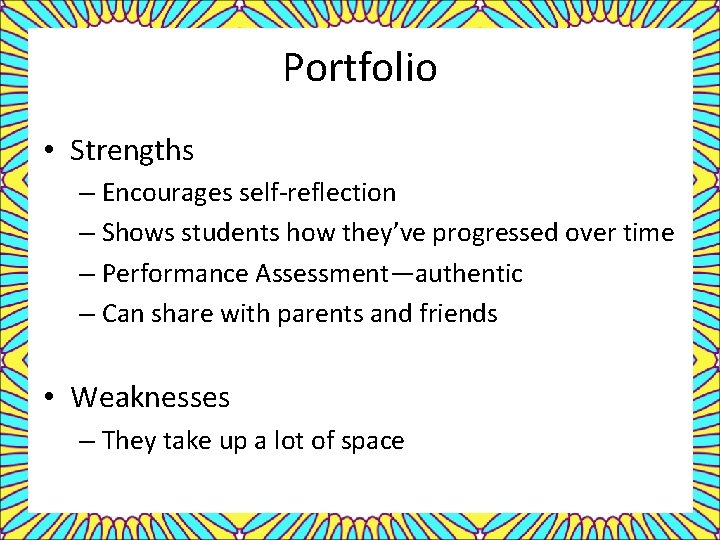 Portfolio

• Strengths
– Encourages self-reflection
– Shows students how they've progressed over time
– Performance Assessment—authentic
– Can share with parents and friends

• Weaknesses
– They take up a lot of space